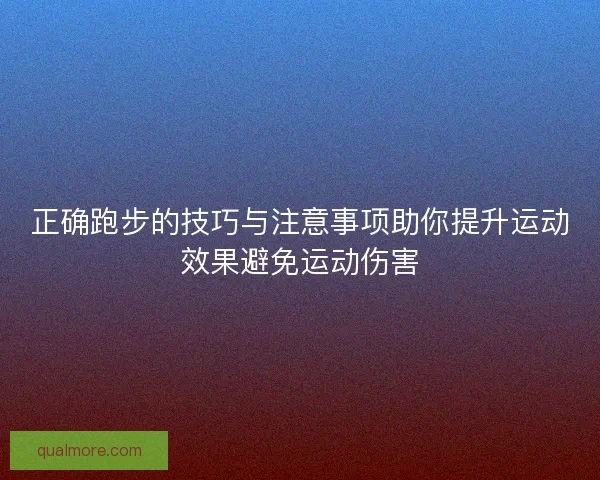 正确跑步的技巧与注意事项助你提升运动效果避免运动伤害

qualmore.com